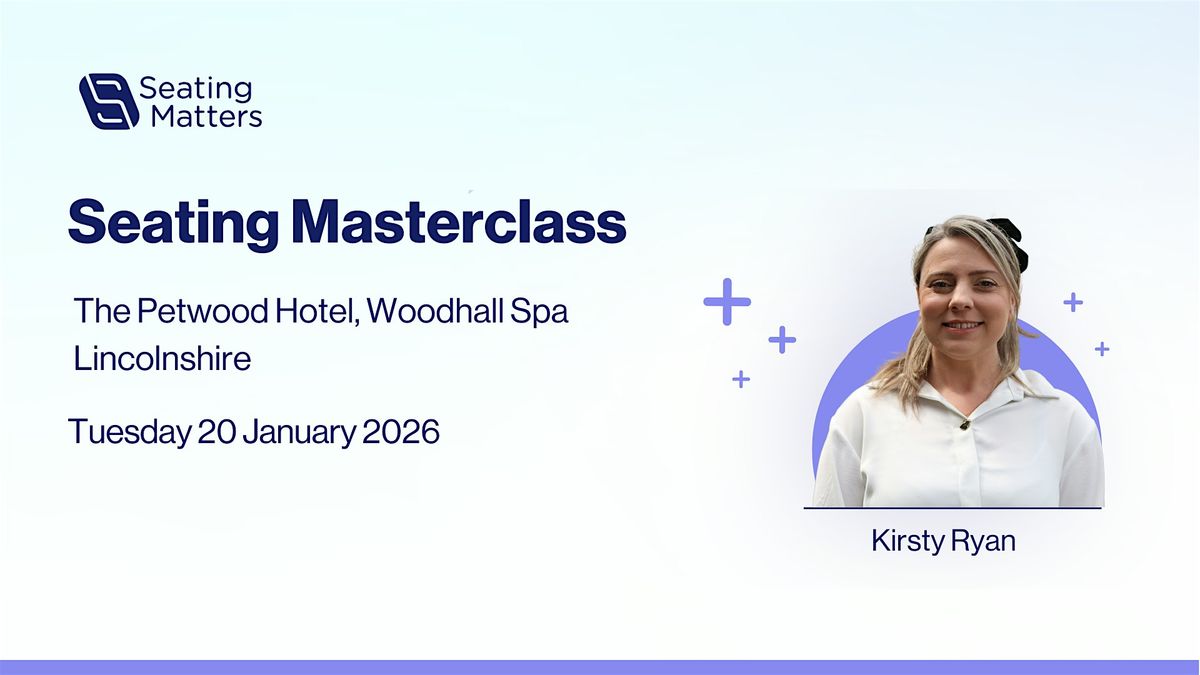 Seating Matters

Seating Masterclass

The Petwood Hotel, Woodhall Spa
Lincolnshire

Tuesday 20 January 2026

Kirsty Ryan